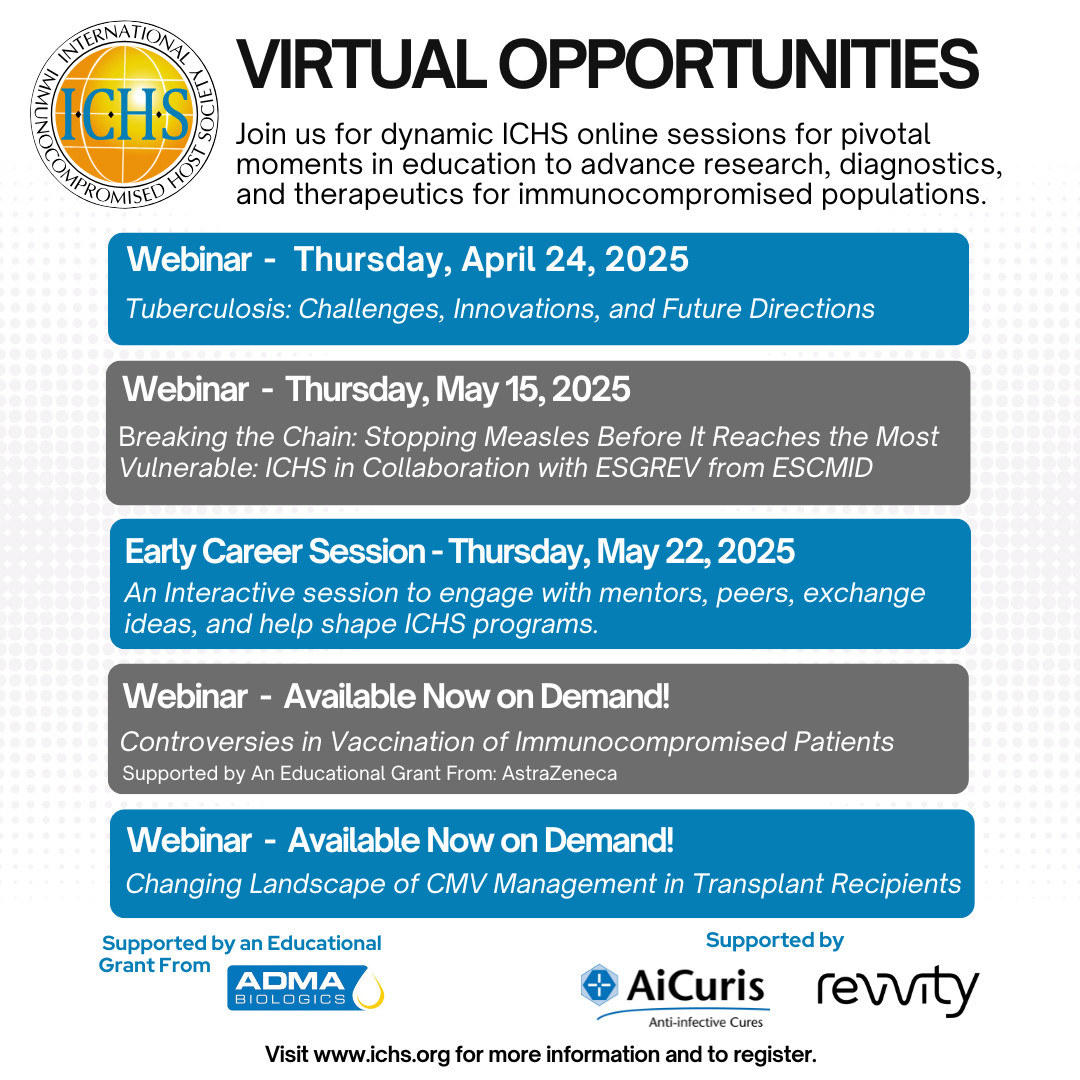 INTERNATIONAL IMMUNOCOMPROMISED HOST SOCIETY
ICHS

VIRTUAL OPPORTUNITIES

Join us for dynamic ICHS online sessions for pivotal moments in education to advance research, diagnostics, and therapeutics for immunocompromised populations.

Webinar - Thursday, April 24, 2025
Tuberculosis: Challenges, Innovations, and Future Directions

Webinar - Thursday, May 15, 2025
Breaking the Chain: Stopping Measles Before It Reaches the Most Vulnerable: ICHS in Collaboration with ESGREV from ESCMID

Early Career Session - Thursday, May 22, 2025
An Interactive session to engage with mentors, peers, exchange ideas, and help shape ICHS programs.

Webinar - Available Now on Demand!
Controversies in Vaccination of Immunocompromised Patients
Supported by An Educational Grant From: AstraZeneca

Webinar - Available Now on Demand!
Changing Landscape of CMV Management in Transplant Recipients

Supported by an Educational Grant From
ADMA BIOLOGICS

Supported by
AiCuris
Anti-infective Cures
revvity

Visit www.ichs.org for more information and to register.